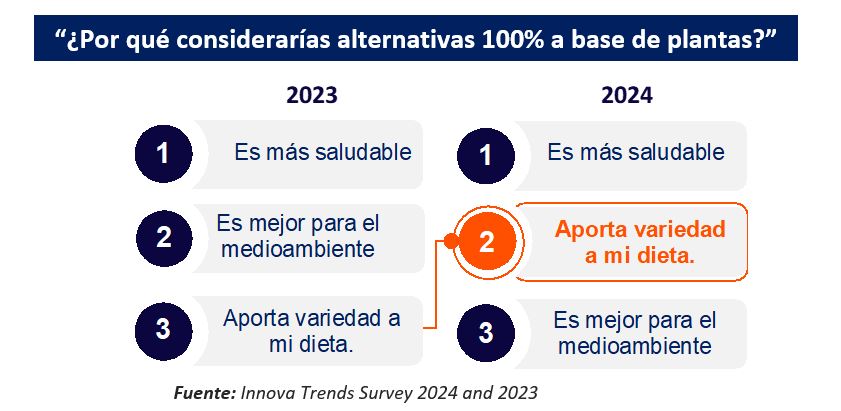 “¿Por qué considerarías alternativas 100% a base de plantas?”

2023

1 Es más saludable

2 Es mejor para el medioambiente

3 Aporta variedad a mi dieta.

2024

1 Es más saludable

2 Aporta variedad a mi dieta.

3 Es mejor para el medioambiente

Fuente: Innova Trends Survey 2024 and 2023